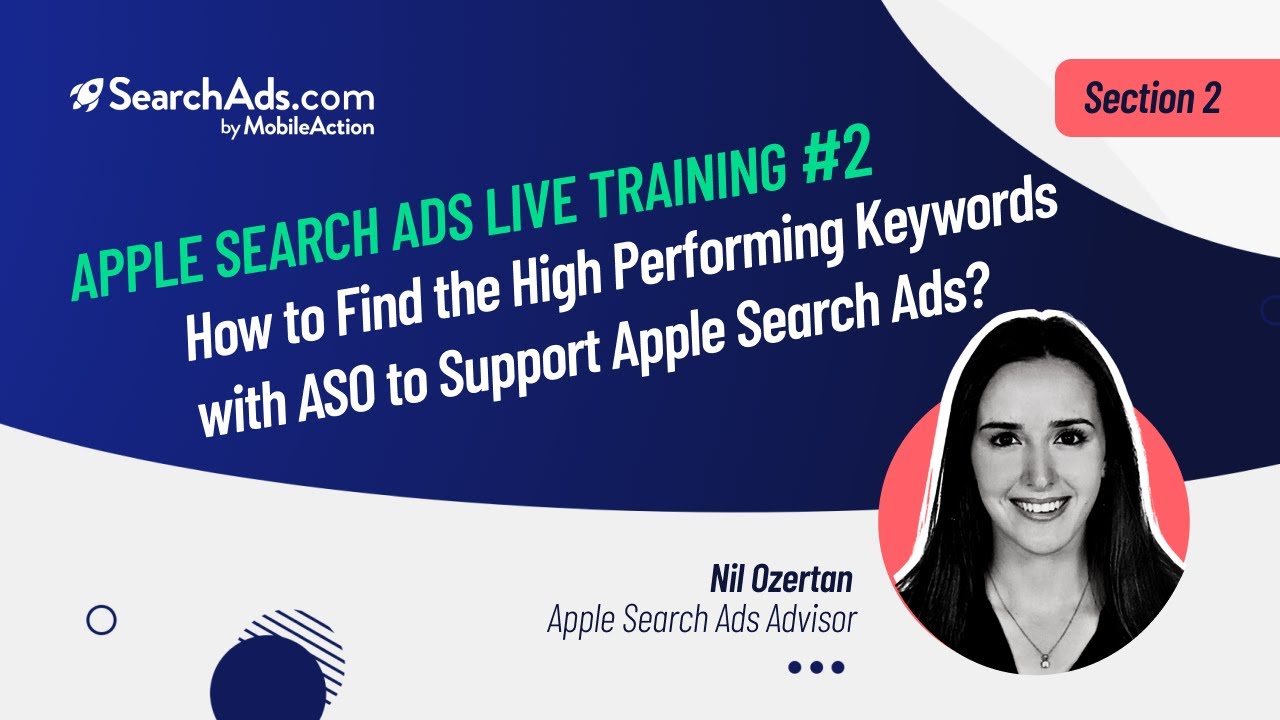 SearchAds.com
by MobileAction

Section 2

APPLE SEARCH ADS LIVE TRAINING #2
How to Find the High Performing Keywords with ASO to Support Apple Search Ads?

Nil Ozertan
Apple Search Ads Advisor